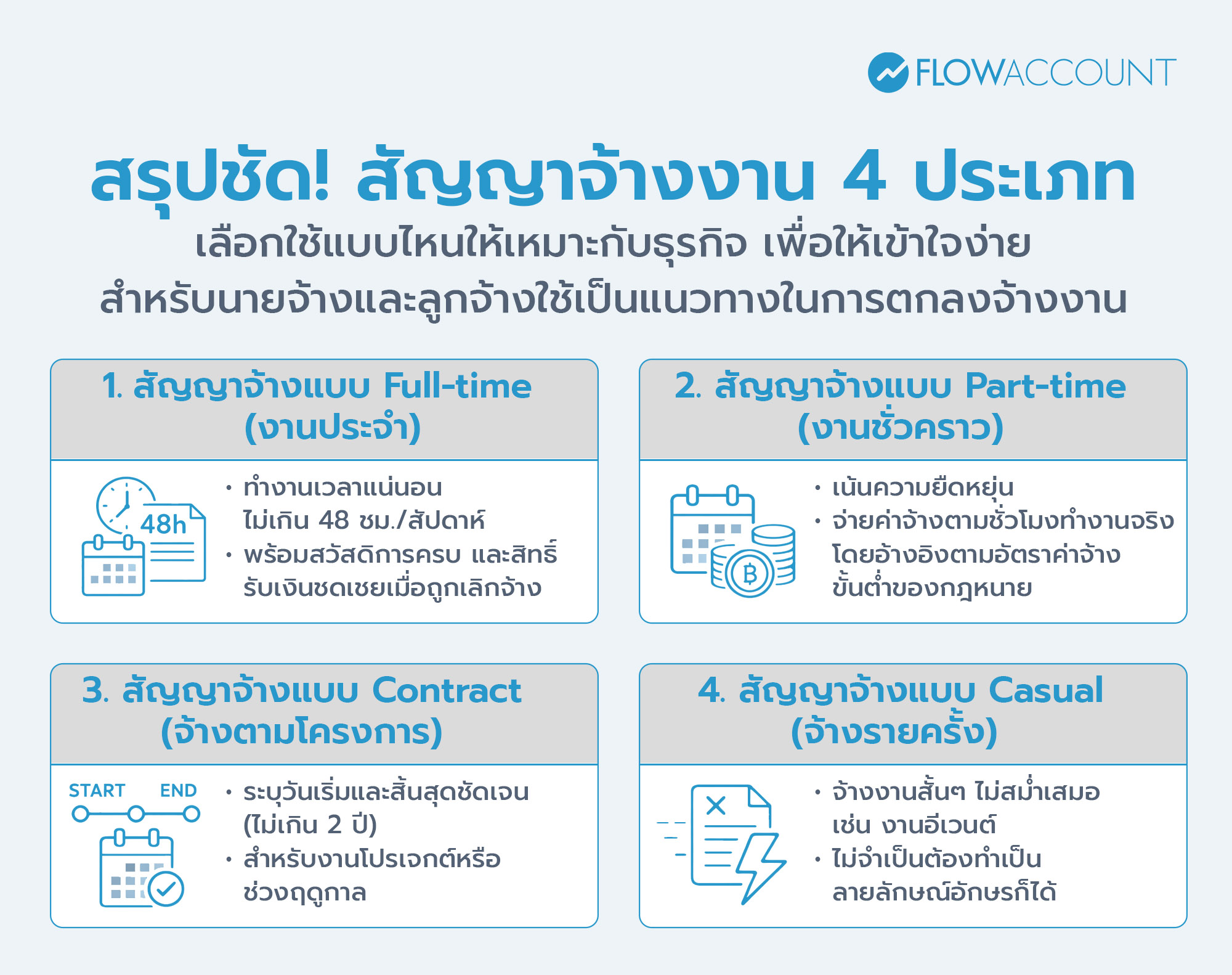 FLOWACCOUNT

สรุปชัด! สัญญาจ้างงาน 4 ประเภท

เลือกใช้แบบไหนให้เหมาะกับธุรกิจ เพื่อให้เข้าใจง่าย สำหรับนายจ้างและลูกจ้างใช้เป็นแนวทางในการตกลงจ้างงาน

1. สัญญาจ้างแบบ Full-time (งานประจำ)

48h

• ทำงานเวลาแน่นอน ไม่เกิน 48 ชม./สัปดาห์
• พร้อมสวัสดิการครบ และสิทธิ์รับเงินชดเชยเมื่อถูกเลิกจ้าง

2. สัญญาจ้างแบบ Part-time (งานชั่วคราว)

• เน้นความยืดหยุ่น
• จ่ายค่าจ้างตามชั่วโมงทำงานจริง โดยอ้างอิงตามอัตราค่าจ้างขั้นต่ำของกฎหมาย

3. สัญญาจ้างแบบ Contract (จ้างตามโครงการ)

START END

• ระบุวันเริ่มและสิ้นสุดชัดเจน (ไม่เกิน 2 ปี)
• สำหรับงานโปรเจกต์หรือช่วงฤดูกาล

4. สัญญาจ้างแบบ Casual (จ้างรายครั้ง)

• จ้างงานสั้นๆ ไม่สม่ำเสมอ เช่น งานอีเวนต์
• ไม่จำเป็นต้องทำเป็นลายลักษณ์อักษรก็ได้